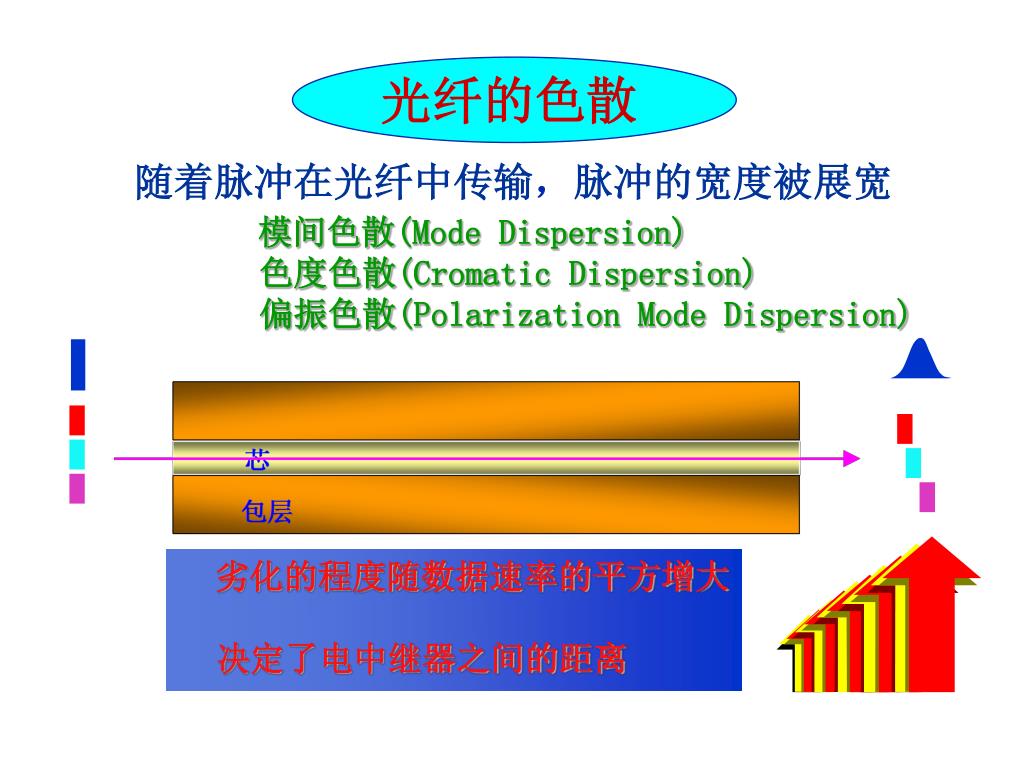 光纤的色散

随着脉冲在光纤中传输，脉冲的宽度被展宽

模间色散(Mode Dispersion)
色度色散(Cromatic Dispersion)
偏振色散(Polarization Mode Dispersion)

芯

包层

劣化的程度随数据速率的平方增大

决定了电中继器之间的距离